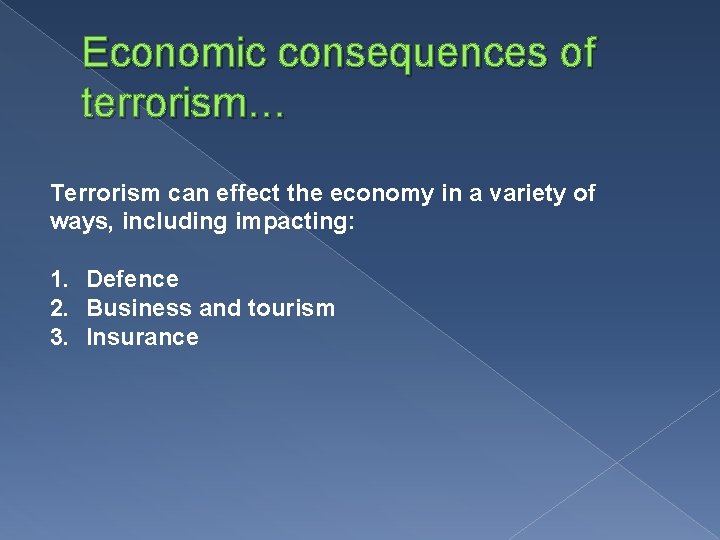 Economic consequences of terrorism…

Terrorism can effect the economy in a variety of ways, including impacting:

1. Defence
2. Business and tourism
3. Insurance